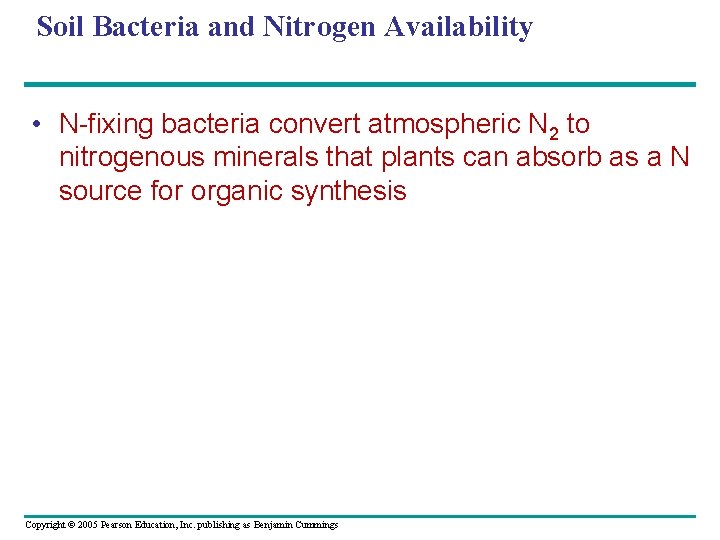 Soil Bacteria and Nitrogen Availability

• N-fixing bacteria convert atmospheric $N_2$ to nitrogenous minerals that plants can absorb as a N source for organic synthesis

Copyright © 2005 Pearson Education, Inc. publishing as Benjamin Cummings